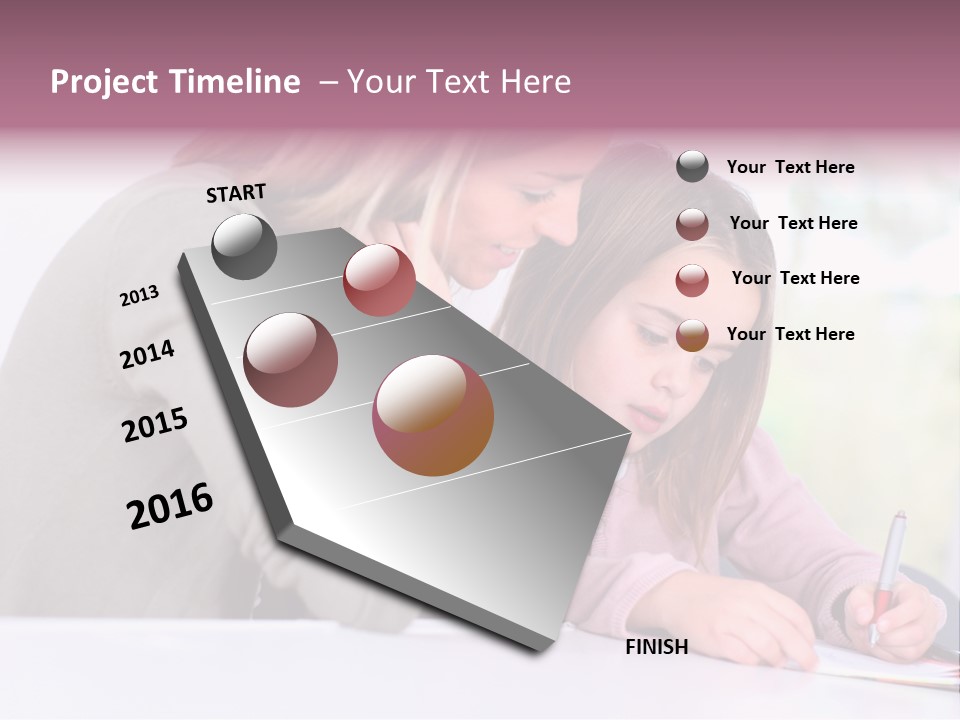 Project Timeline – Your Text Here

START

2013

2014

2015

2016

FINISH

Your Text Here

Your Text Here

Your Text Here

Your Text Here